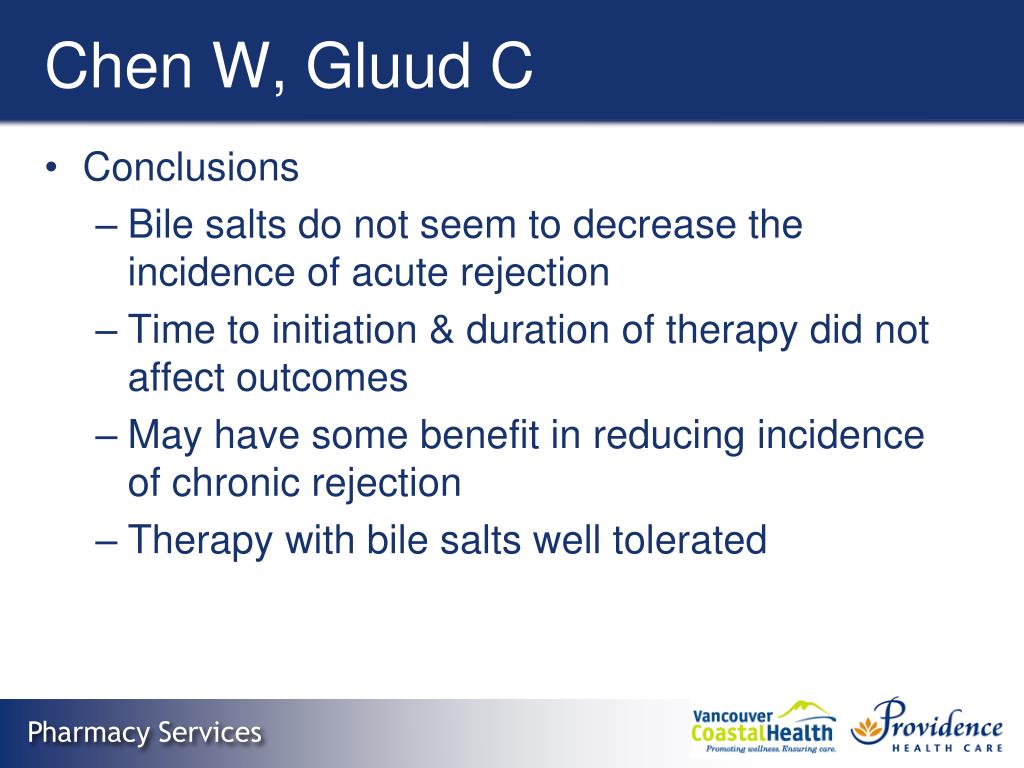 Chen W, Gluud C

• Conclusions
– Bile salts do not seem to decrease the incidence of acute rejection
– Time to initiation & duration of therapy did not affect outcomes
– May have some benefit in reducing incidence of chronic rejection
– Therapy with bile salts well tolerated

Pharmacy Services

Vancouver CoastalHealth
Promoting wellness. Ensuring care.

Providence
HEALTH CARE